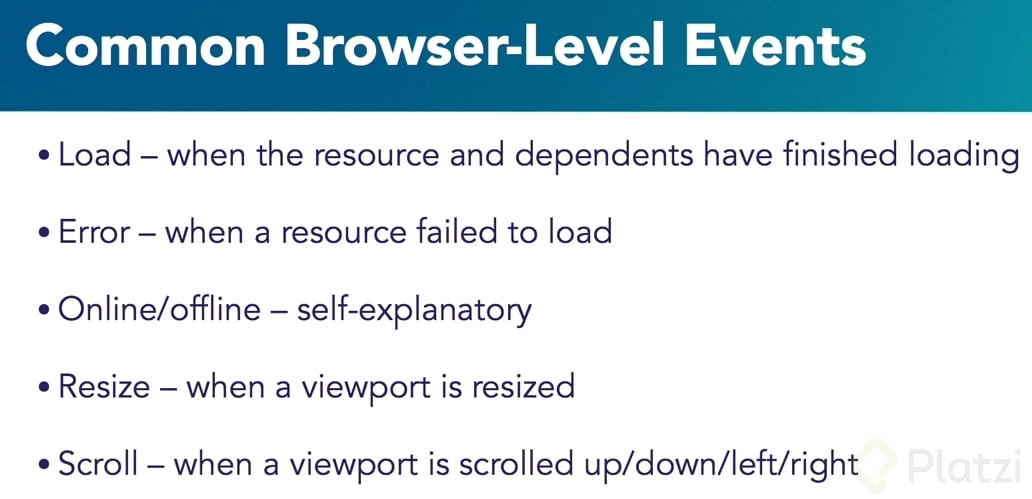 Common Browser-Level Events

• Load – when the resource and dependents have finished loading

• Error – when a resource failed to load

• Online/offline – self-explanatory

• Resize – when a viewport is resized

• Scroll – when a viewport is scrolled up/down/left/right

Platzi